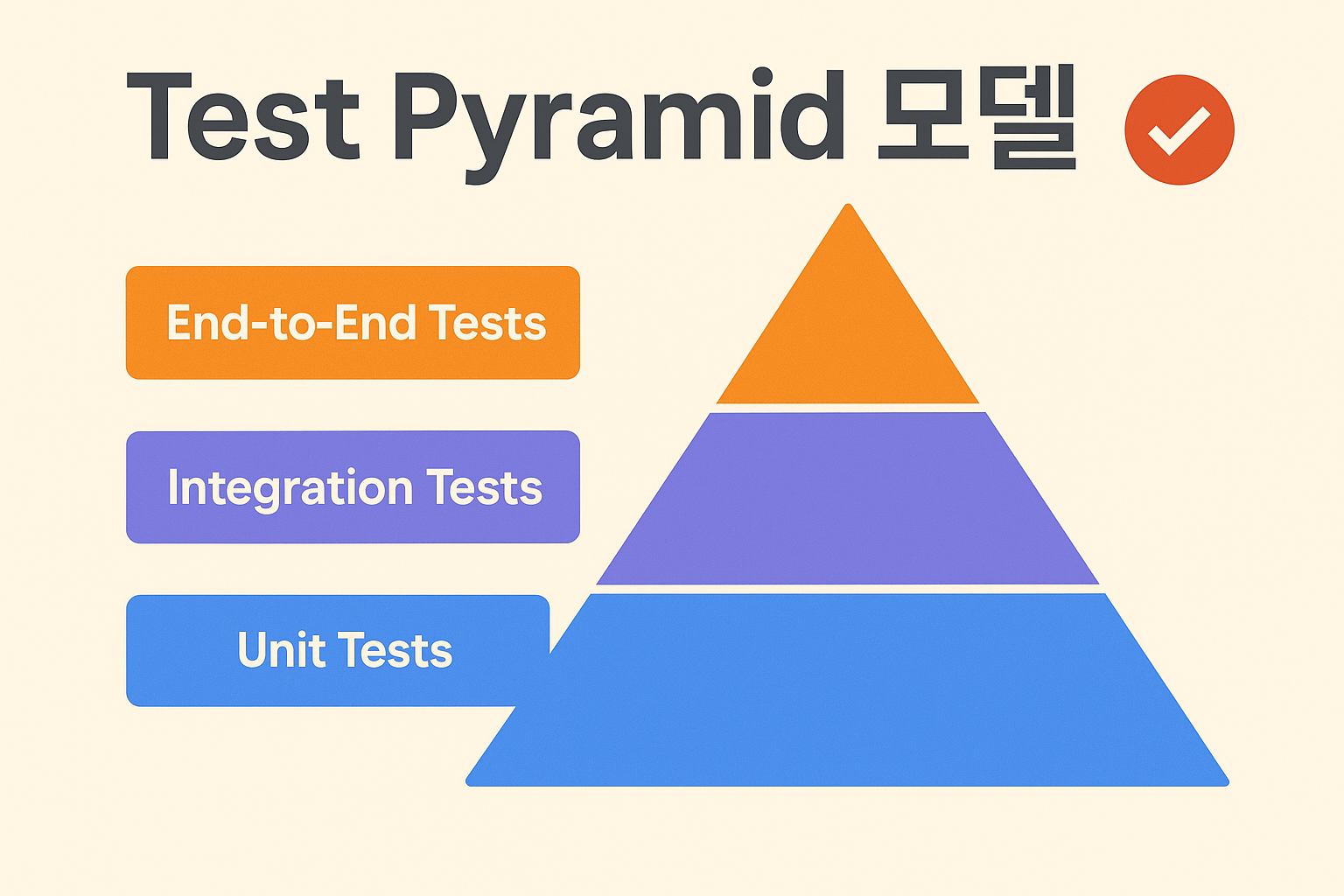 Test Pyramid 모델

End-to-End Tests

Integration Tests

Unit Tests